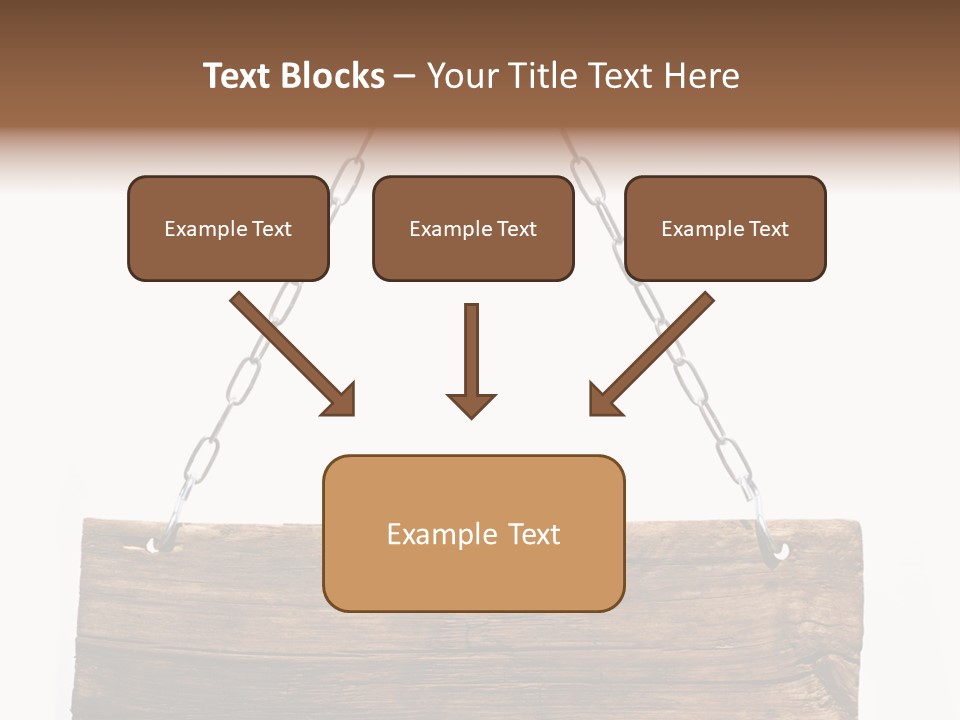 Text Blocks – Your Title Text Here

Example Text

Example Text

Example Text

Example Text